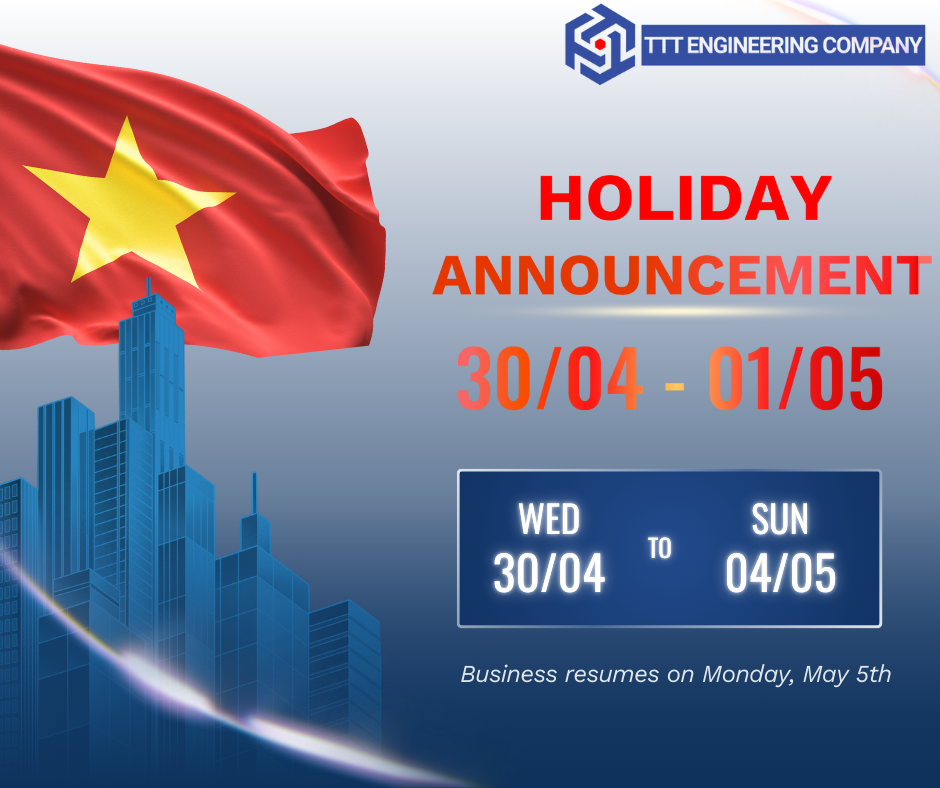 TTT ENGINEERING COMPANY

HOLIDAY ANNOUNCEMENT

30/04 - 01/05

WED 30/04 TO SUN 04/05

Business resumes on Monday, May 5th